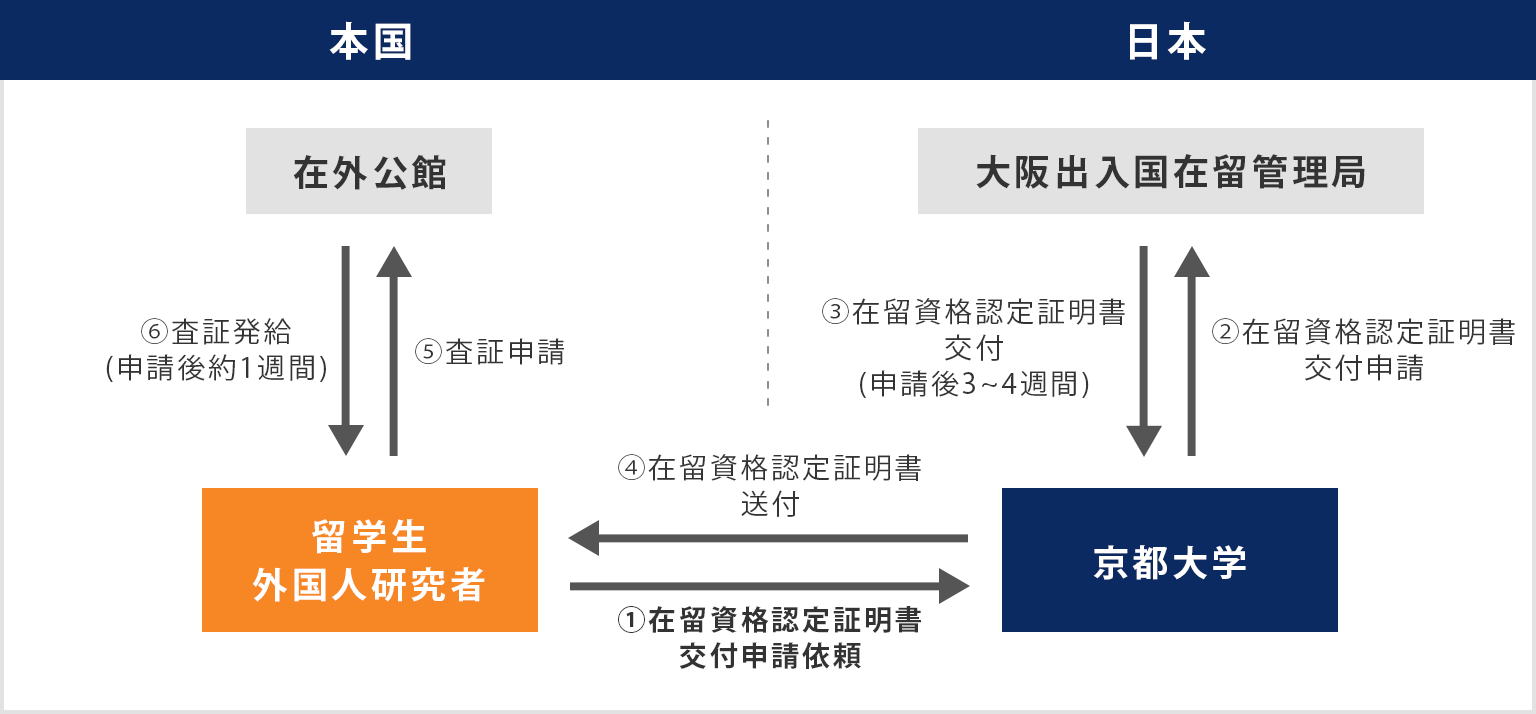 本国

日本

在外公館

大阪出入国在留管理局

⑥査証発給
(申請後約1週間)

⑤査証申請

③在留資格認定証明書
交付
(申請後3~4週間)

②在留資格認定証明書
交付申請

④在留資格認定証明書
送付

留学生
外国人研究者

京都大学

①在留資格認定証明書
交付申請依頼